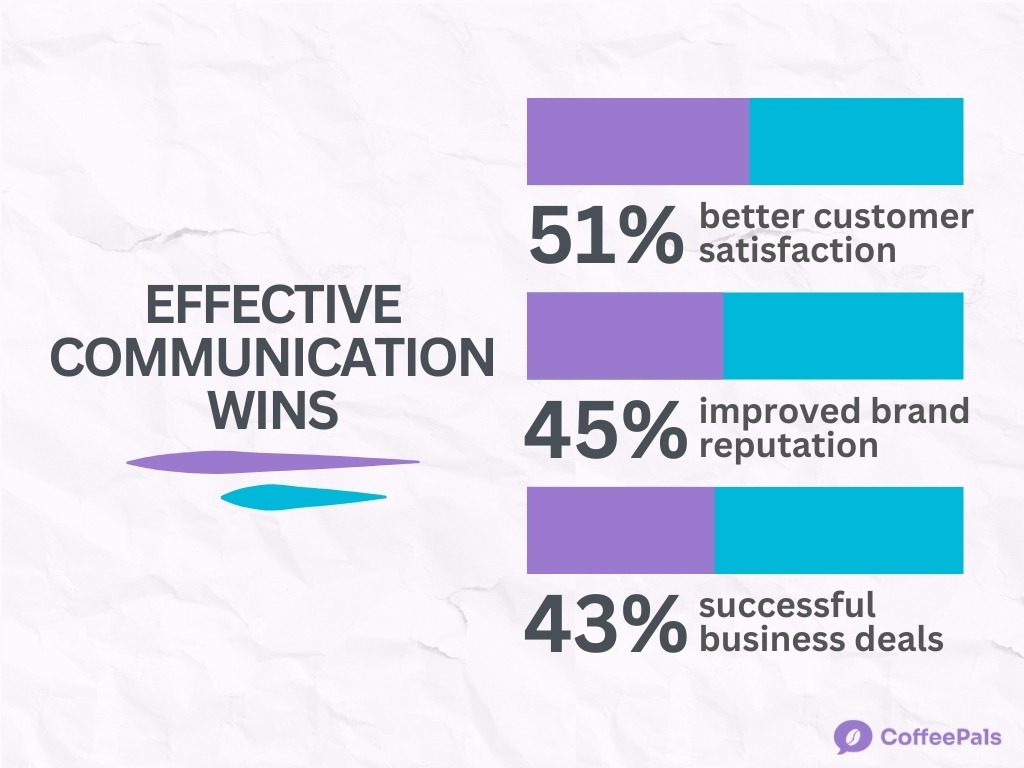 EFFECTIVE COMMUNICATION WINS

51% better customer satisfaction

45% improved brand reputation

43% successful business deals

CoffeePals